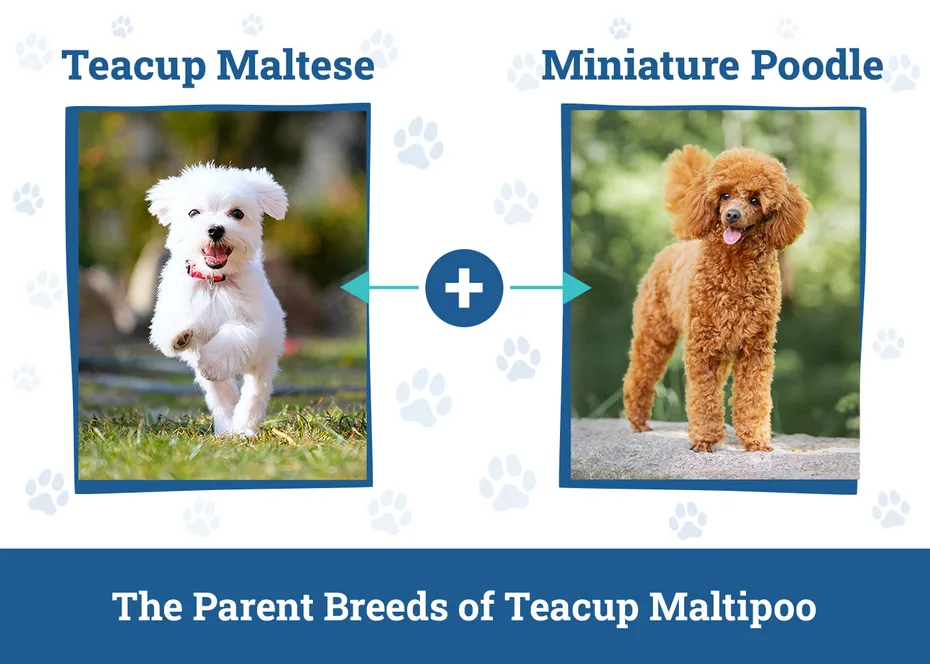 Teacup Maltese

Miniature Poodle

+

The Parent Breeds of Teacup Maltipoo